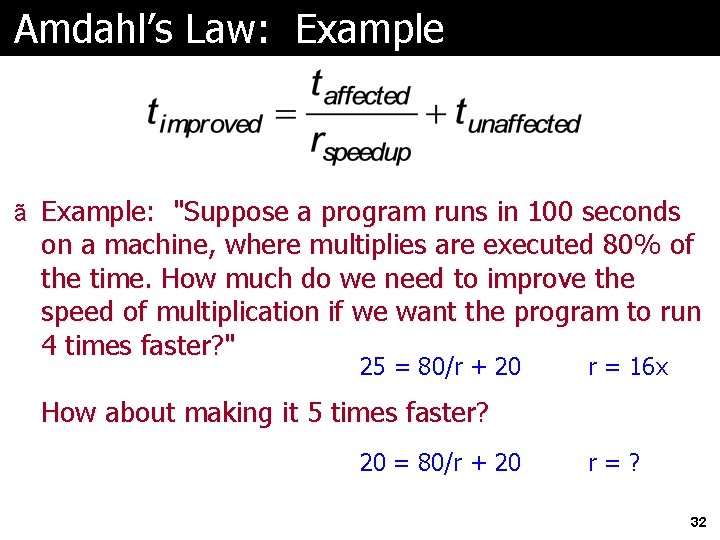 Amdahl's Law: Example

$t_{improved} = \frac{t_{affected}}{r_{speedup}} + t_{unaffected}$

ã Example: "Suppose a program runs in 100 seconds on a machine, where multiplies are executed 80% of the time. How much do we need to improve the speed of multiplication if we want the program to run 4 times faster?"

25 = 80/r + 20 r = 16x

How about making it 5 times faster?

20 = 80/r + 20 r = ?

32